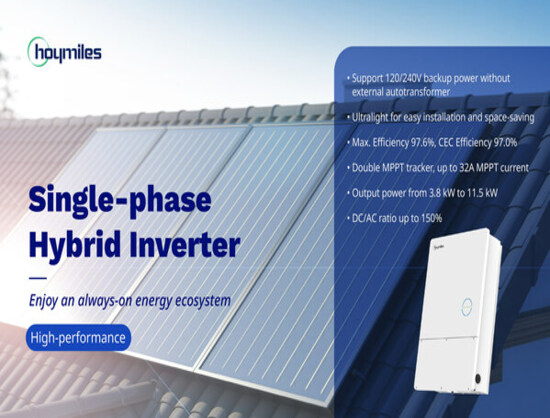 hoymiles

Single-phase Hybrid Inverter

Enjoy an always-on energy ecosystem

High-performance

• Support 120/240V backup power without external autotransformer

• Ultralight for easy installation and space-saving

• Max. Efficiency 97.6%, CEC Efficiency 97.0%

• Double MPPT tracker, up to 32A MPPT current

• Output power from 3.8 kW to 11.5 kW

• DC/AC ratio up to 150%

hoymiles